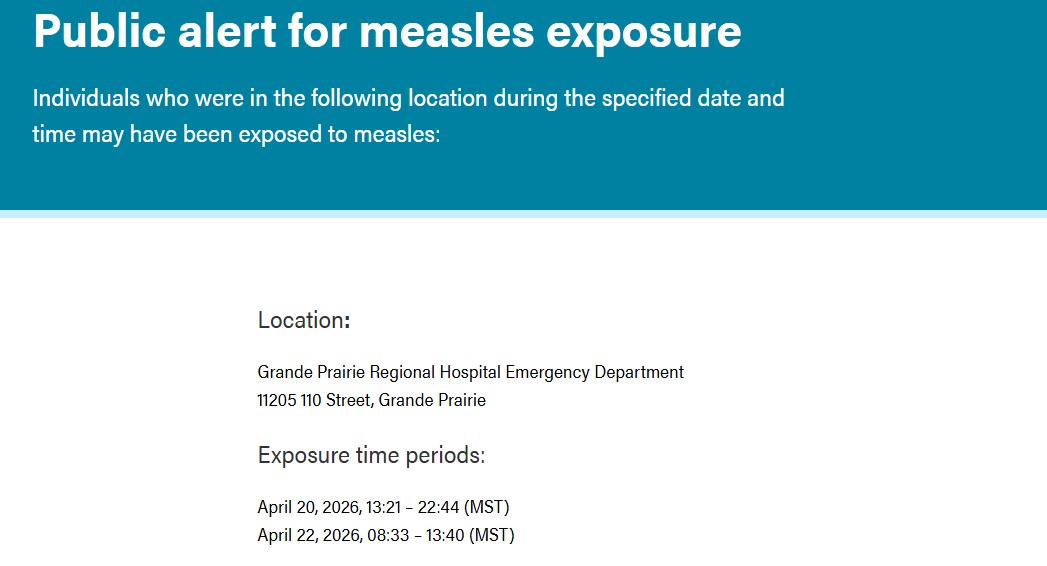 Public alert for measles exposure

Individuals who were in the following location during the specified date and time may have been exposed to measles:

Location:

Grande Prairie Regional Hospital Emergency Department
11205 110 Street, Grande Prairie

Exposure time periods:

April 20, 2026, 13:21 – 22:44 (MST)
April 22, 2026, 08:33 – 13:40 (MST)